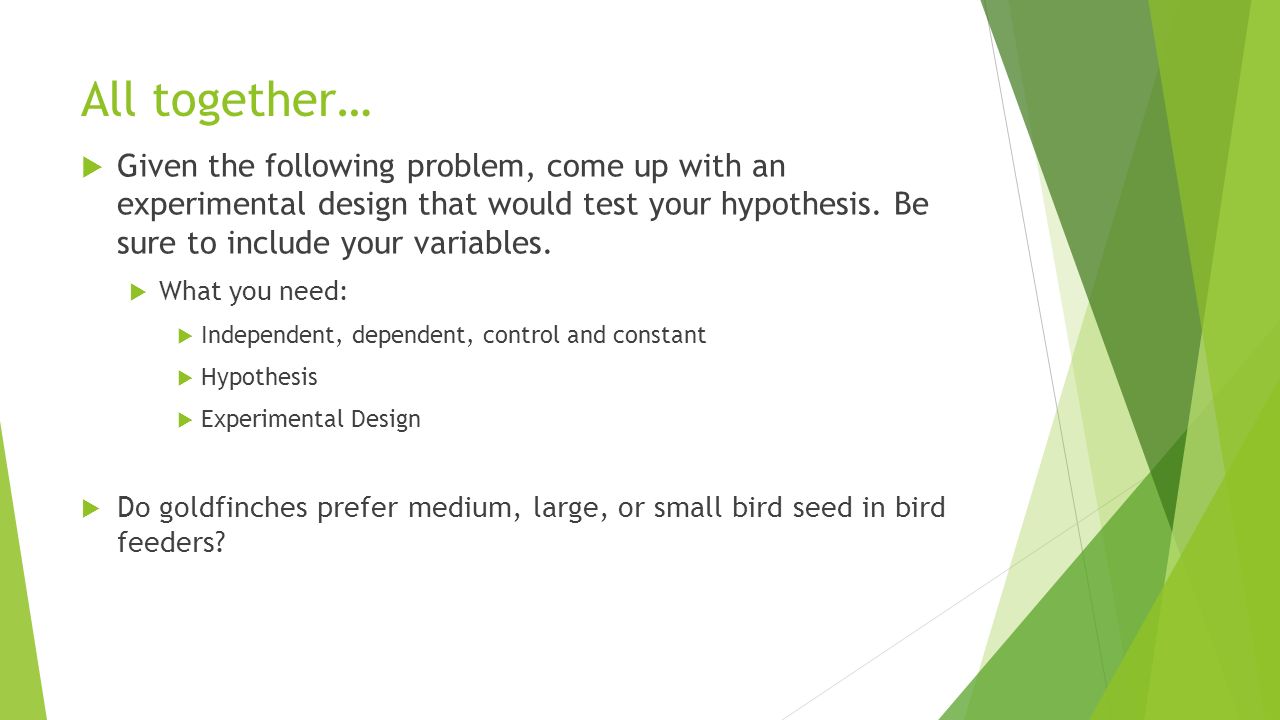 All together…

Given the following problem, come up with an experimental design that would test your hypothesis. Be sure to include your variables.

What you need:

Independent, dependent, control and constant

Hypothesis

Experimental Design

Do goldfinches prefer medium, large, or small bird seed in bird feeders?